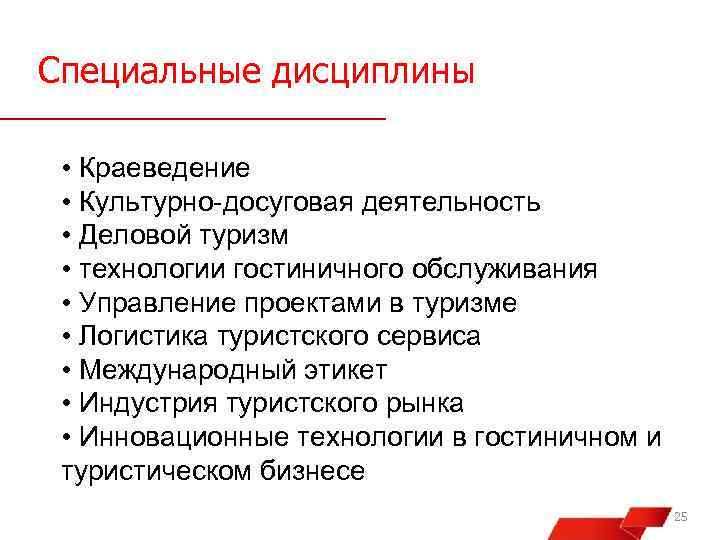 Специальные дисциплины

• Краеведение
• Культурно-досуговая деятельность
• Деловой туризм
• технологии гостиничного обслуживания
• Управление проектами в туризме
• Логистика туристского сервиса
• Международный этикет
• Индустрия туристского рынка
• Инновационные технологии в гостиничном и туристическом бизнесе

25